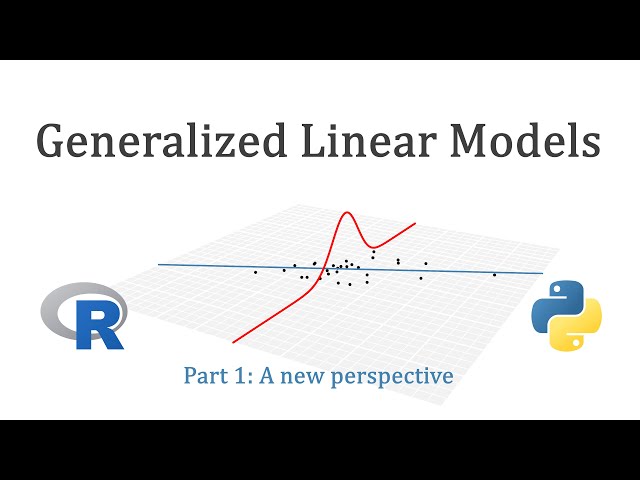 Generalized Linear Models

R

Part 1: A new perspective